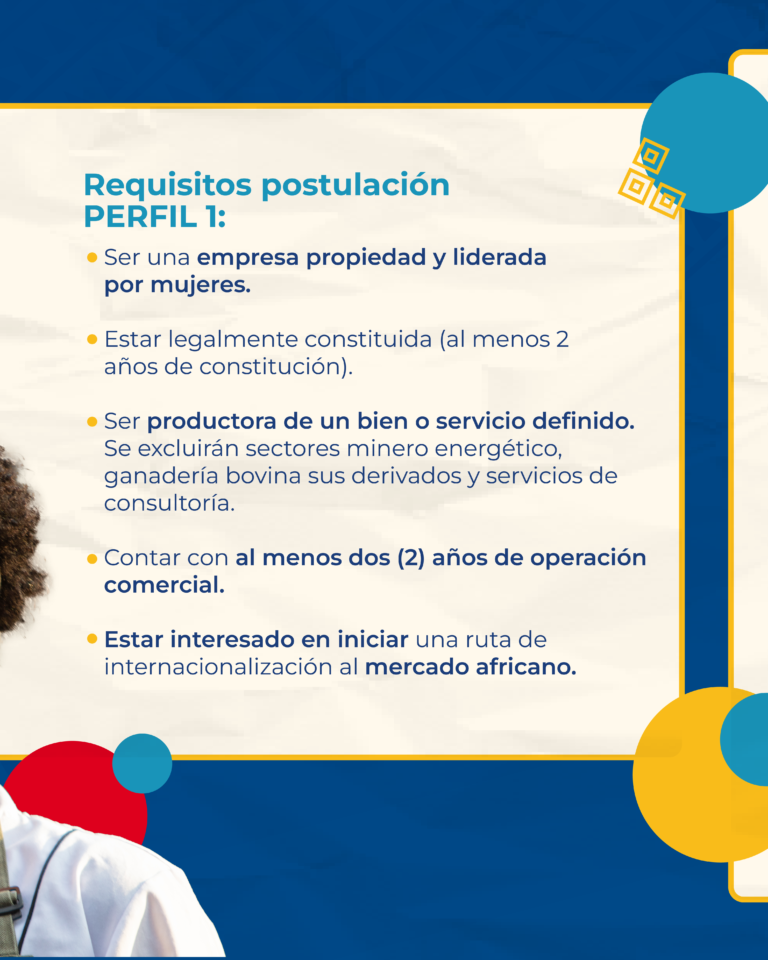 Requisitos postulación PERFIL 1:

• Ser una empresa propiedad y liderada por mujeres.

• Estar legalmente constituida (al menos 2 años de constitución).

• Ser productora de un bien o servicio definido. Se excluirán sectores minero energético, ganadería bovina sus derivados y servicios de consultoría.

• Contar con al menos dos (2) años de operación comercial.

• Estar interesado en iniciar una ruta de internacionalización al mercado africano.